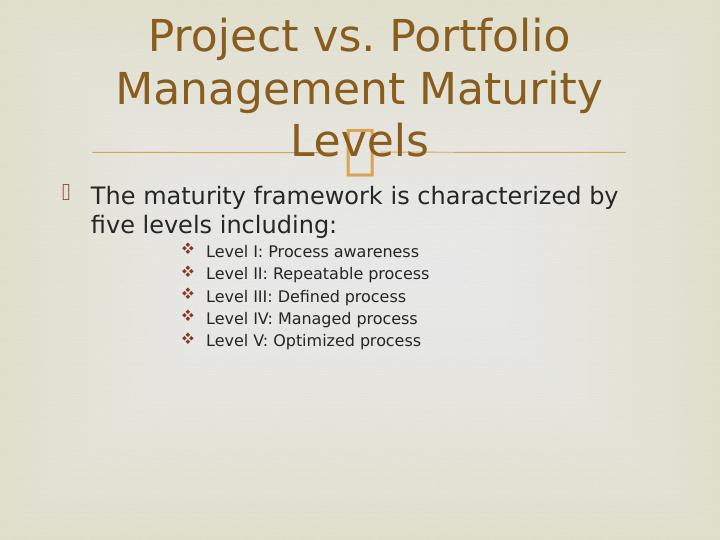 Project vs. Portfolio Management Maturity Levels

The maturity framework is characterized by five levels including:

Level I: Process awareness
Level II: Repeatable process
Level III: Defined process
Level IV: Managed process
Level V: Optimized process